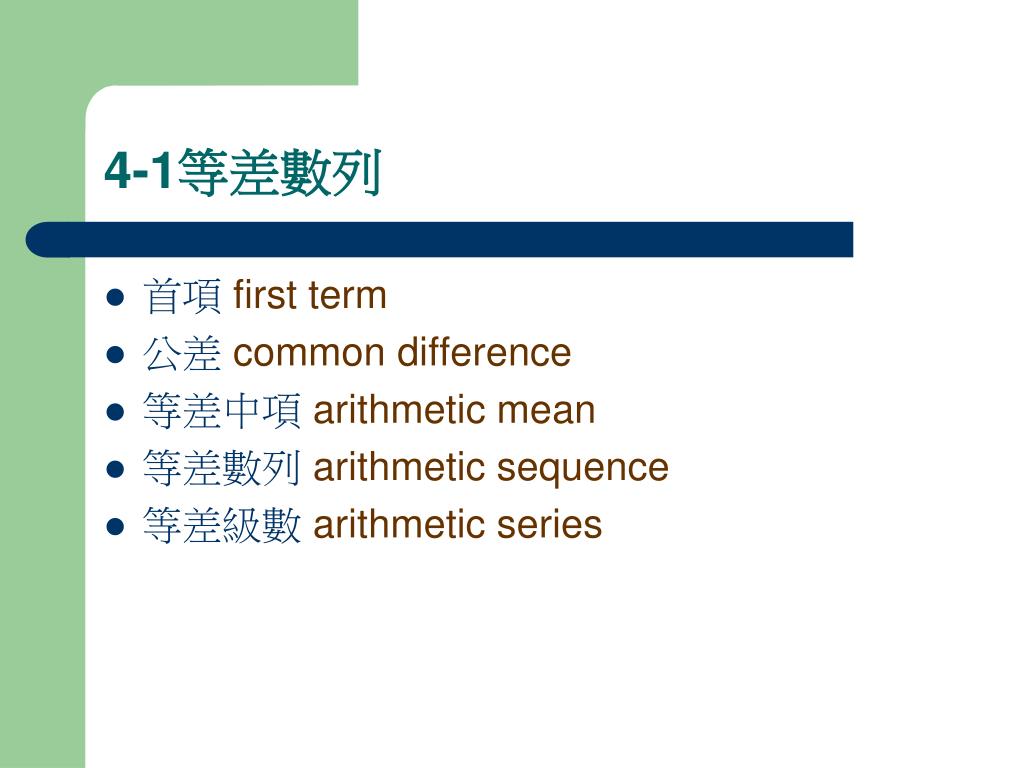 4-1等差數列

- 首項 first term
- 公差 common difference
- 等差中項 arithmetic mean
- 等差數列 arithmetic sequence
- 等差級數 arithmetic series